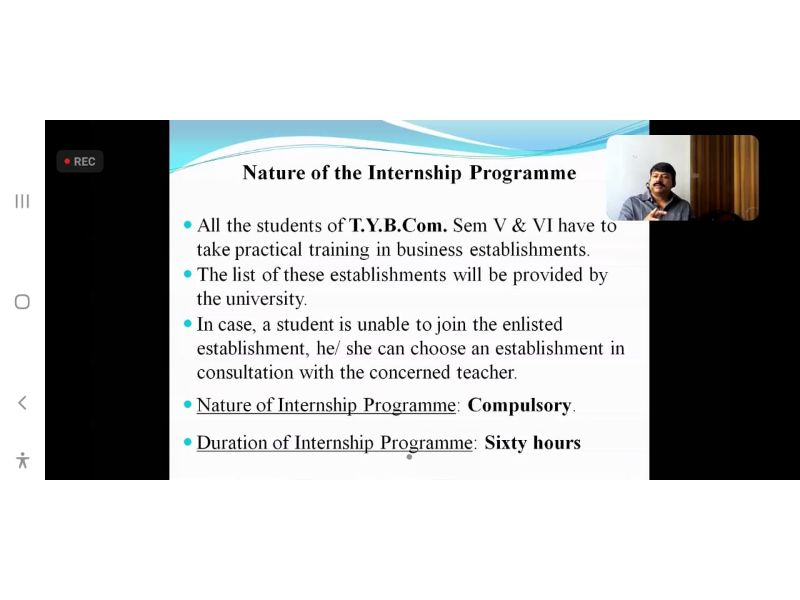 REC

Nature of the Internship Programme

• All the students of T.Y.B.Com. Sem V & VI have to take practical training in business establishments.
• The list of these establishments will be provided by the university.
• In case, a student is unable to join the enlisted establishment, he/ she can choose an establishment in consultation with the concerned teacher.
• Nature of Internship Programme: Compulsory.
• Duration of Internship Programme: Sixty hours